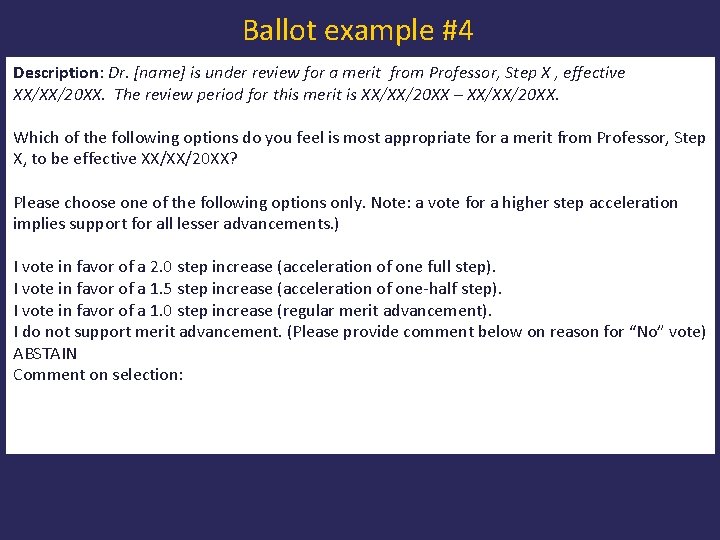 Ballot example #4

Description: Dr. [name] is under review for a merit from Professor, Step X , effective XX/XX/20XX. The review period for this merit is XX/XX/20XX – XX/XX/20XX.

Which of the following options do you feel is most appropriate for a merit from Professor, Step X, to be effective XX/XX/20XX?

Please choose one of the following options only. Note: a vote for a higher step acceleration implies support for all lesser advancements.)

I vote in favor of a 2.0 step increase (acceleration of one full step).
I vote in favor of a 1.5 step increase (acceleration of one-half step).
I vote in favor of a 1.0 step increase (regular merit advancement).
I do not support merit advancement. (Please provide comment below on reason for “No” vote)
ABSTAIN
Comment on selection: